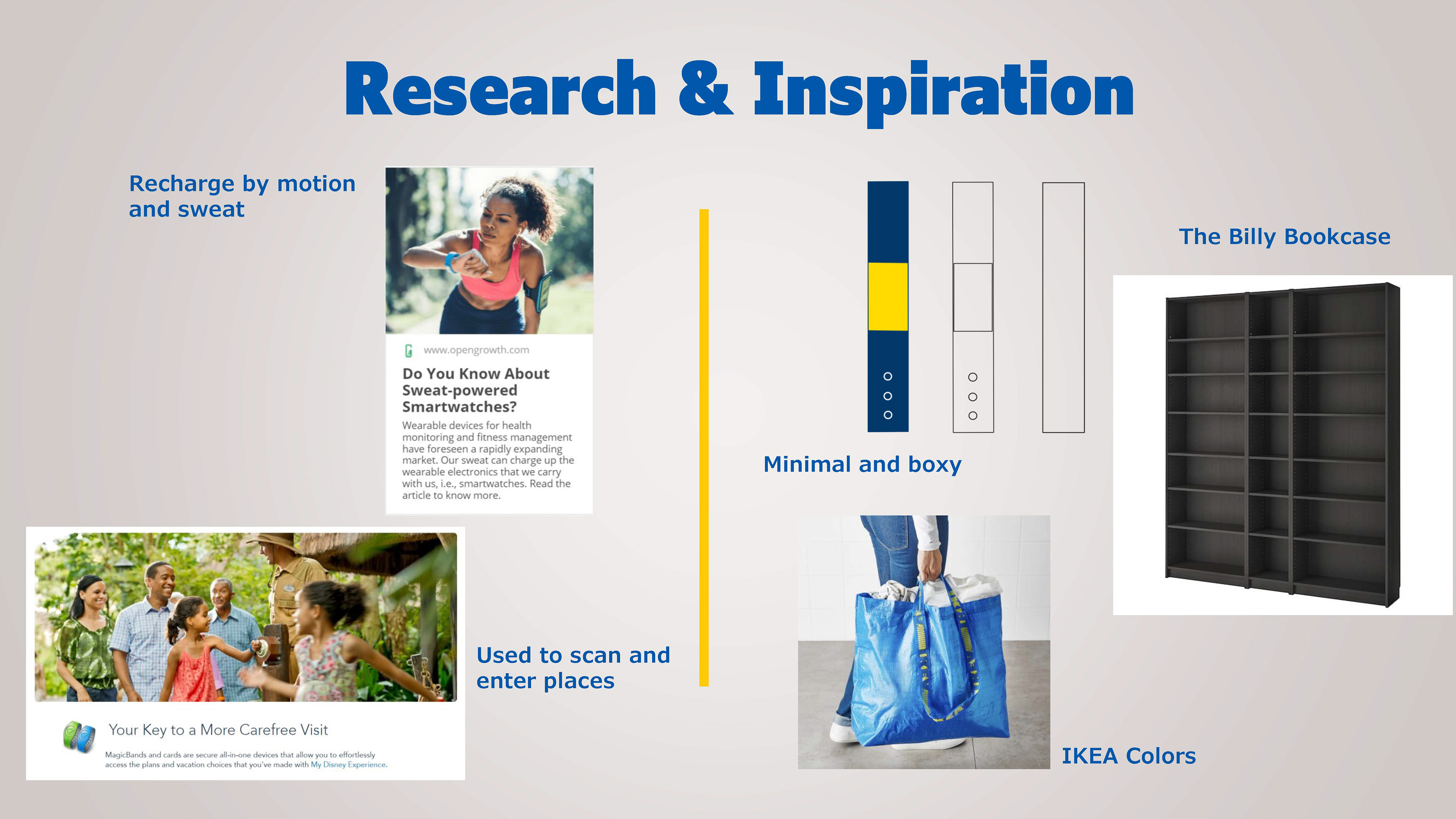 Research & Inspiration

Recharge by motion and sweat

www.opengrowth.com

Do You Know About Sweat-powered Smartwatches?

Wearable devices for health monitoring and fitness management have foreseen a rapidly expanding market. Our sweat can charge up the wearable electronics that we carry with us, i.e., smartwatches. Read the article to know more.

Your Key to a More Carefree Visit

MagicBands and cards are secure all-in-one devices that allow you to effortlessly access the plans and vacation choices that you've made with My Disney Experience.

Used to scan and enter places

Minimal and boxy

The Billy Bookcase

IKEA Colors